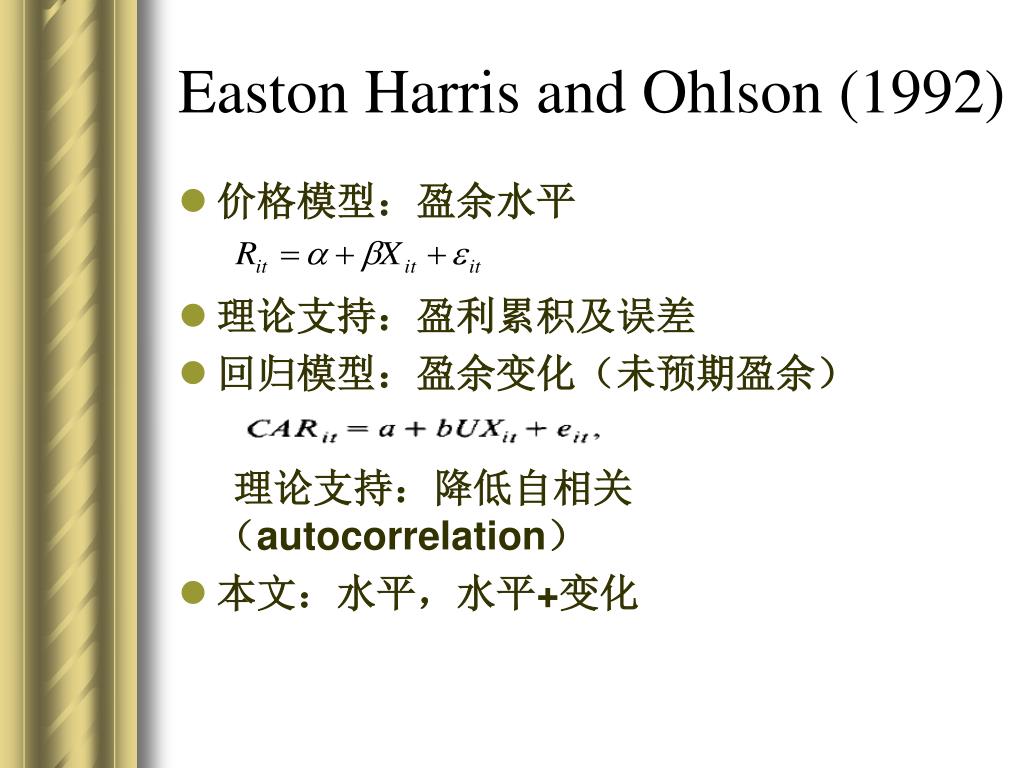 Easton Harris and Ohlson (1992)

价格模型：盈余水平

$R_{it} = \alpha + \beta X_{it} + \varepsilon_{it}$

理论支持：盈利累积及误差

回归模型：盈余变化（未预期盈余）

$CAR_{it} = a + bUX_{it} + e_{it},$

理论支持：降低自相关（autocorrelation）

本文：水平，水平+变化